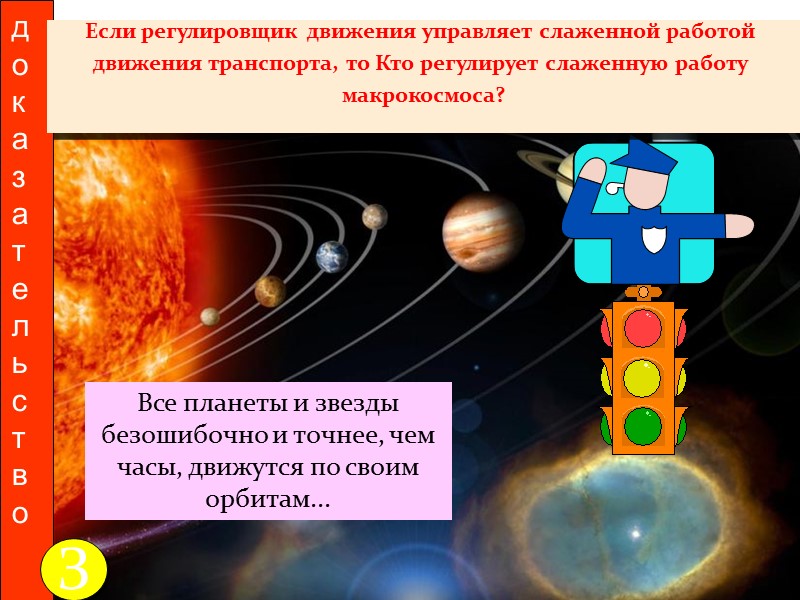 доказательство

Если регулировщик движения управляет слаженной работой движения транспорта, то Кто регулирует слаженную работу макрокосмоса?

Все планеты и звезды безошибочно и точнее, чем часы, движутся по своим орбитам…

3